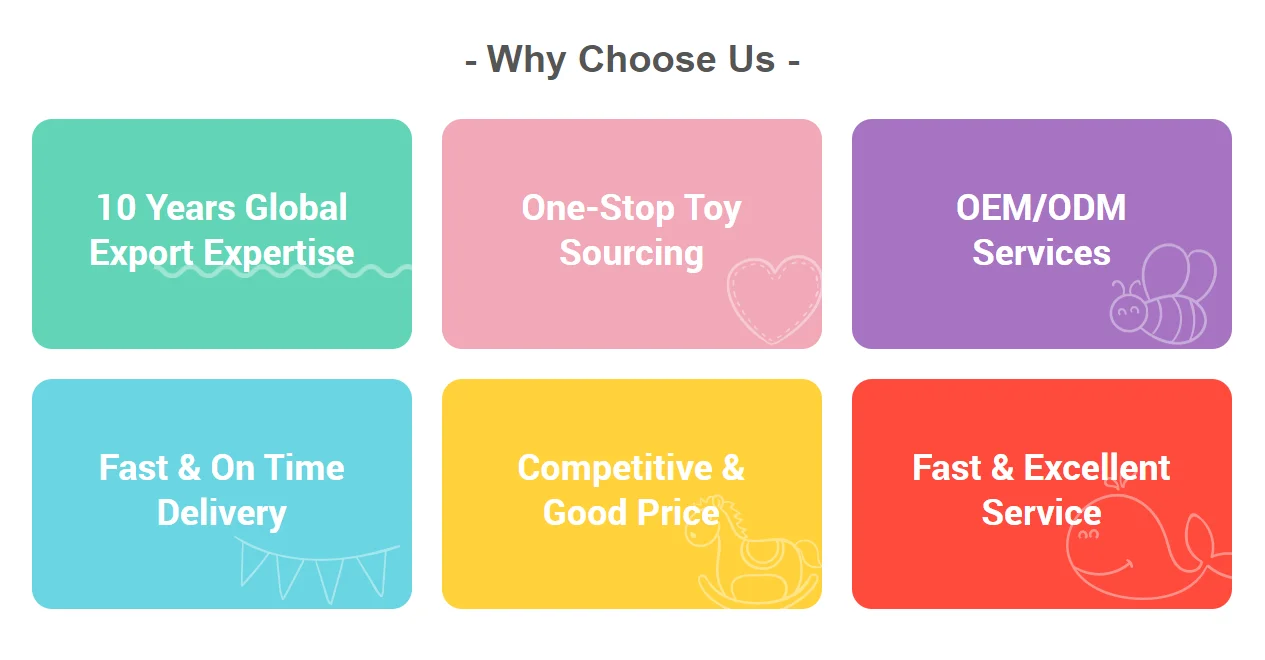 - Why Choose Us -

10 Years Global Export Expertise

One-Stop Toy Sourcing

OEM/ODM Services

Fast & On Time Delivery

Competitive & Good Price

Fast & Excellent Service